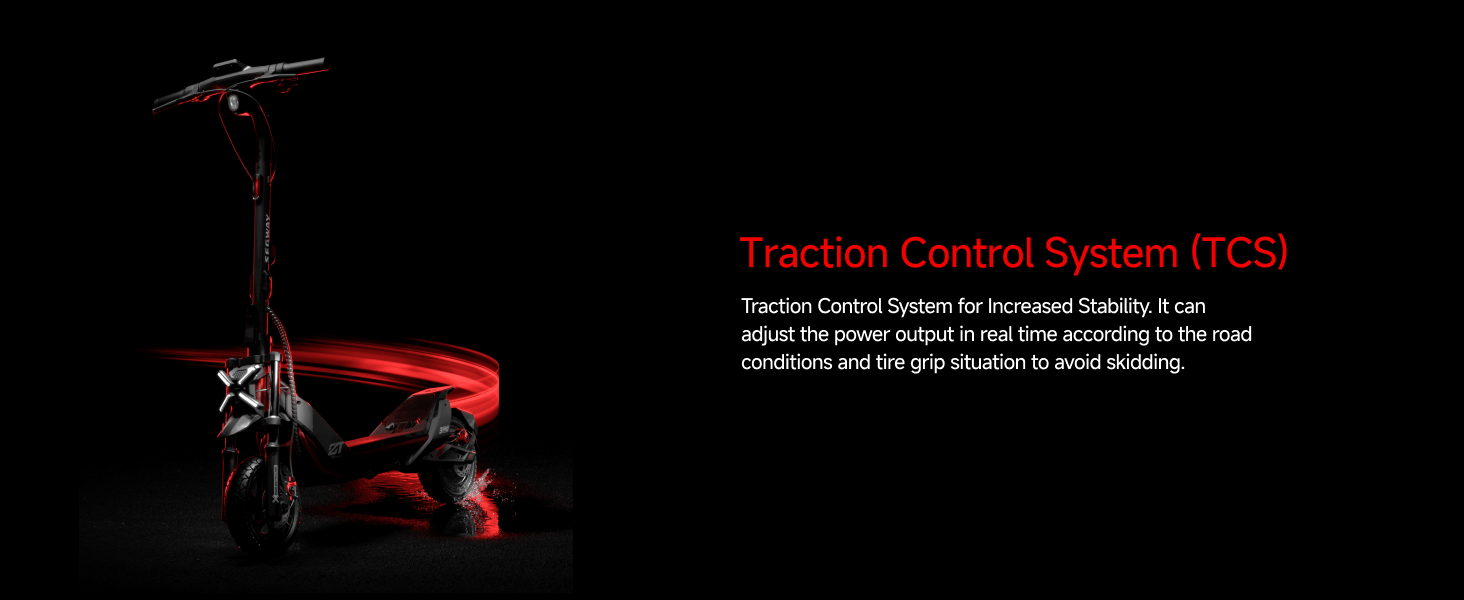 SEGWAY

Traction Control System (TCS)

Traction Control System for Increased Stability. It can adjust the power output in real time according to the road conditions and tire grip situation to avoid skidding.